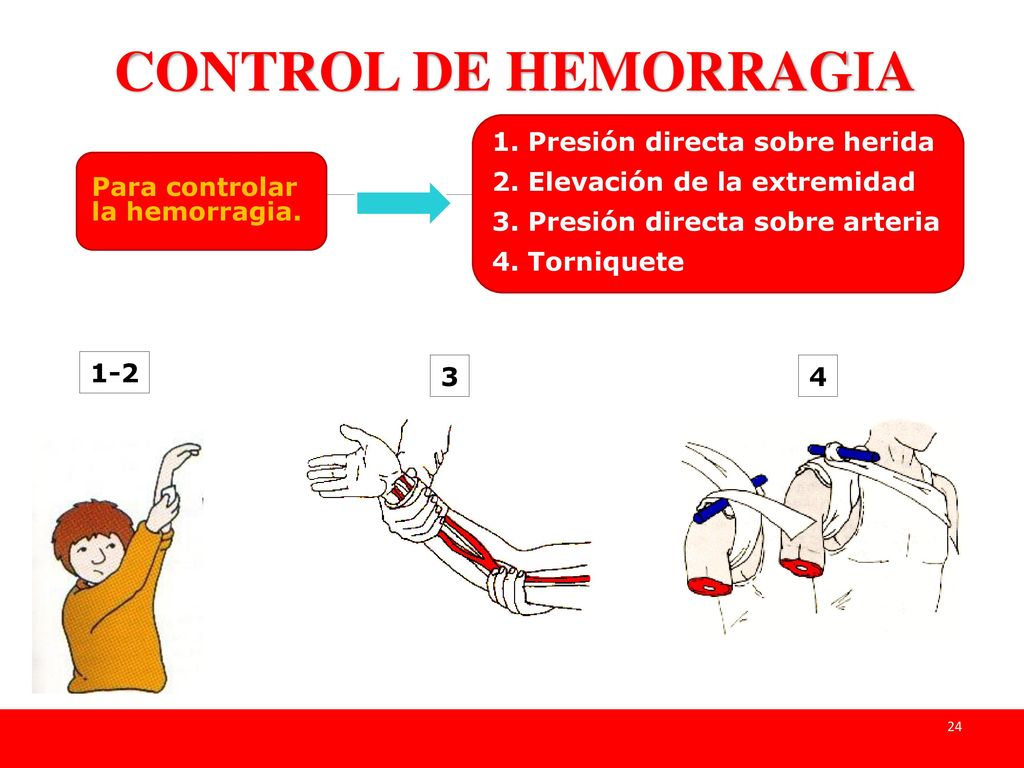 CONTROL DE HEMORRAGIA

Para controlar la hemorragia.

1. Presión directa sobre herida
2. Elevación de la extremidad
3. Presión directa sobre arteria
4. Torniquete

1-2

3

4

24